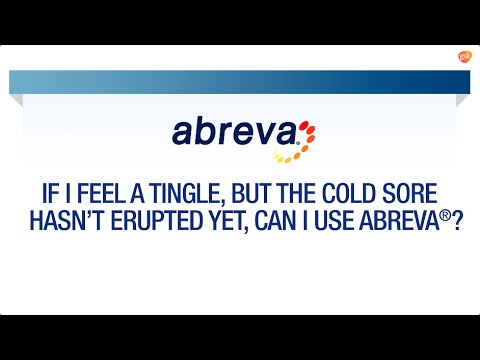 gsk

abreva®

IF I FEEL A TINGLE, BUT THE COLD SORE HASN'T ERUPTED YET, CAN I USE ABREVA®?